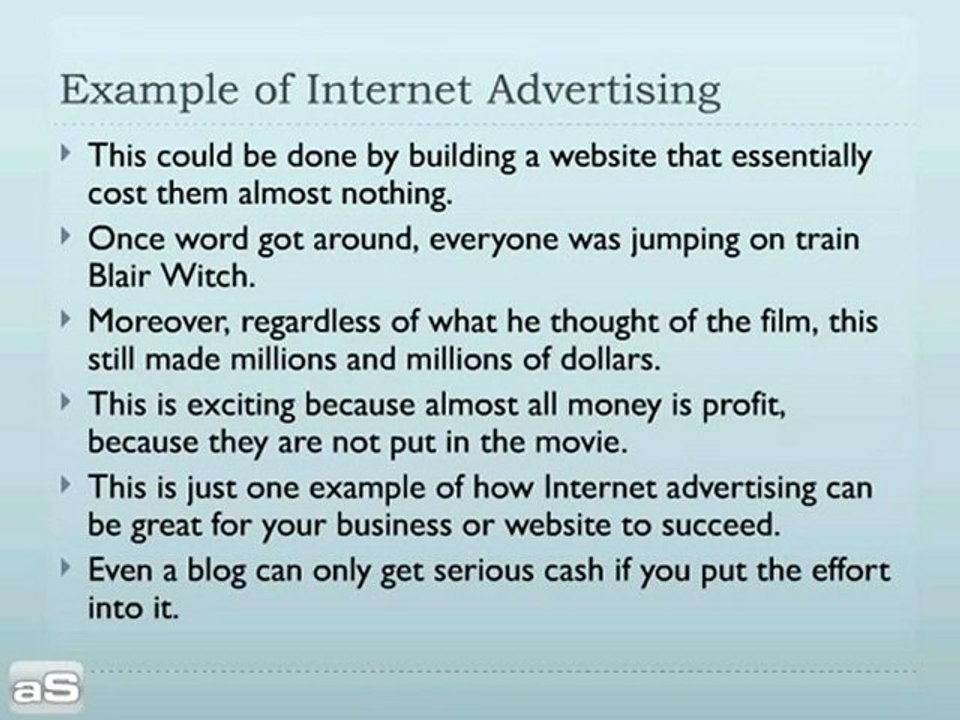 Example of Internet Advertising

This could be done by building a website that essentially cost them almost nothing.

Once word got around, everyone was jumping on train Blair Witch.

Moreover, regardless of what he thought of the film, this still made millions and millions of dollars.

This is exciting because almost all money is profit, because they are not put in the movie.

This is just one example of how Internet advertising can be great for your business or website to succeed.

Even a blog can only get serious cash if you put the effort into it.

aS